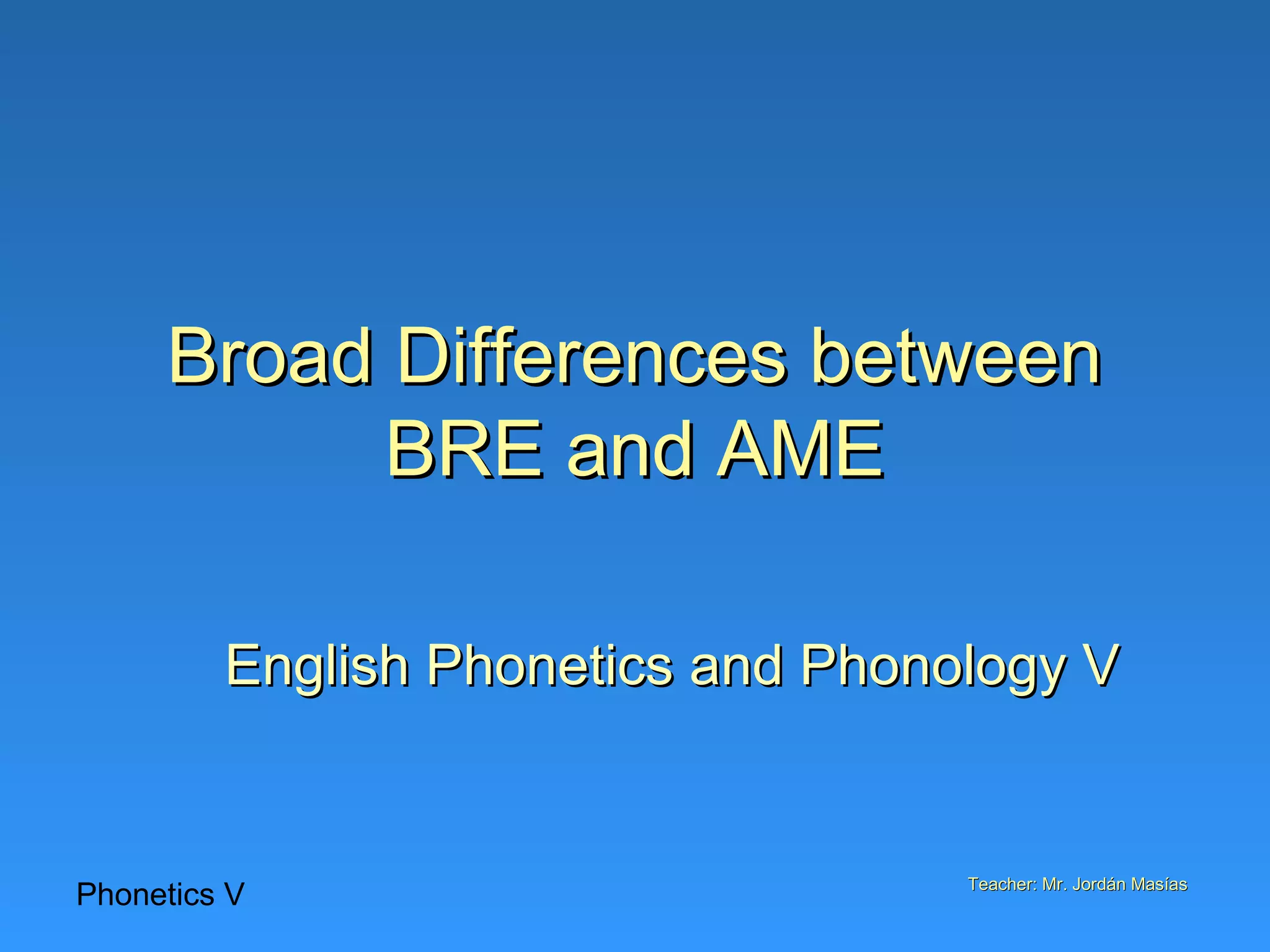 Broad Differences between BRE and AME

English Phonetics and Phonology V

Phonetics V

Teacher: Mr. Jordán Masías